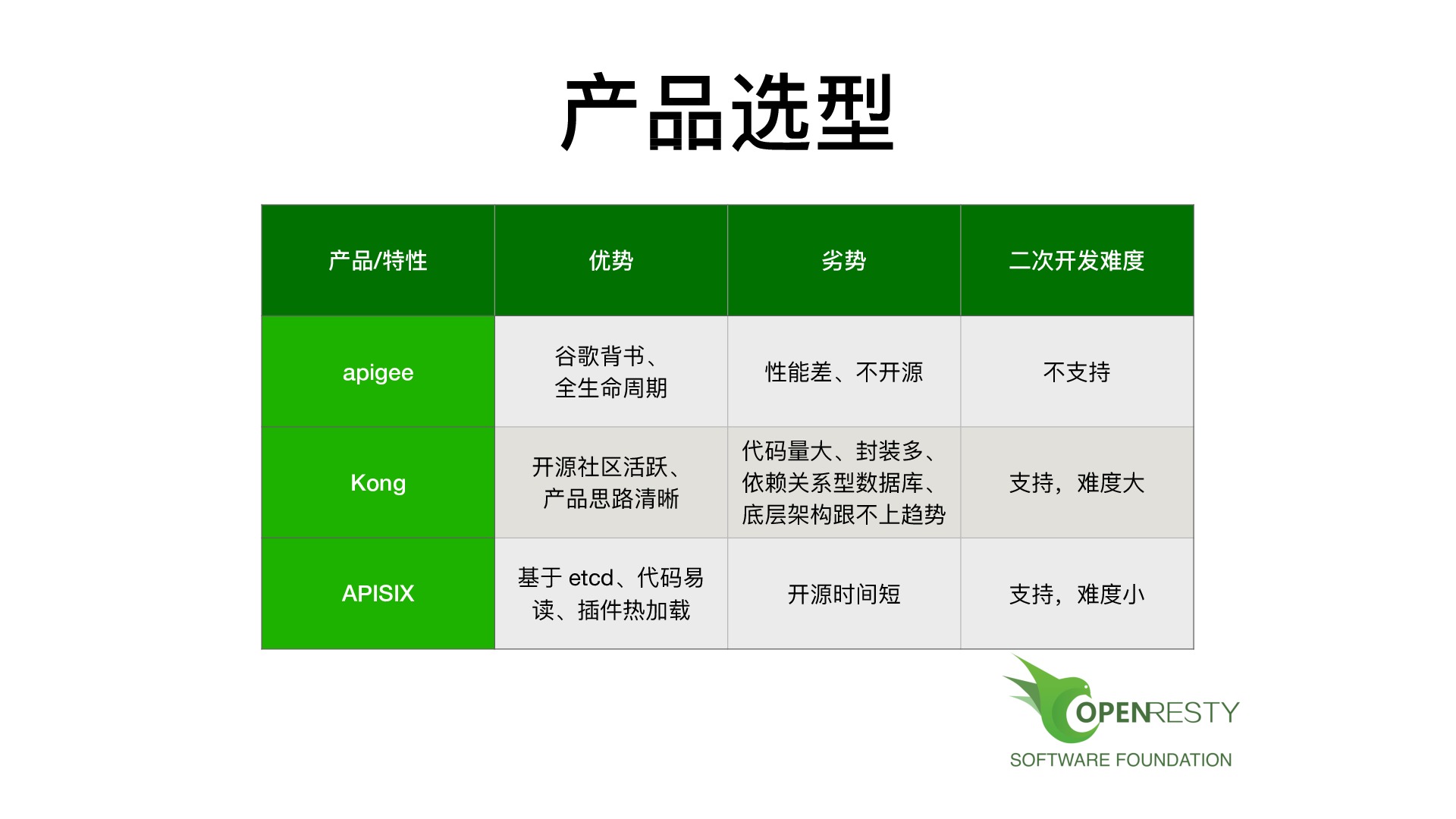 产品选型

| 产品/特性 | 优势 | 劣势 | 二次开发难度 |
|---|---|---|---|
| apigee | 谷歌背书、全生命周期 | 性能差、不开源 | 不支持 |
| Kong | 开源社区活跃、产品思路清晰 | 代码量大、封装多、依赖关系型数据库、底层架构跟不上趋势 | 支持，难度大 |
| APISIX | 基于 etcd、代码易读、插件热加载 | 开源时间短 | 支持，难度小 |

OPENRESTY
SOFTWARE FOUNDATION